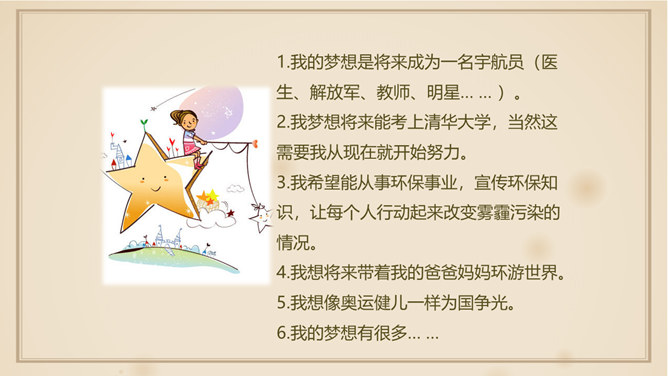 1.我的梦想是将来成为一名宇航员（医生、解放军、教师、明星… …）。

2.我梦想将来能考上清华大学，当然这需要我从现在就开始努力。

3.我希望能从事环保事业，宣传环保知识，让每个人行动起来改变雾霾污染的情况。

4.我想将来带着我的爸爸妈妈环游世界。

5.我想像奥运健儿一样为国争光。

6.我的梦想有很多… …